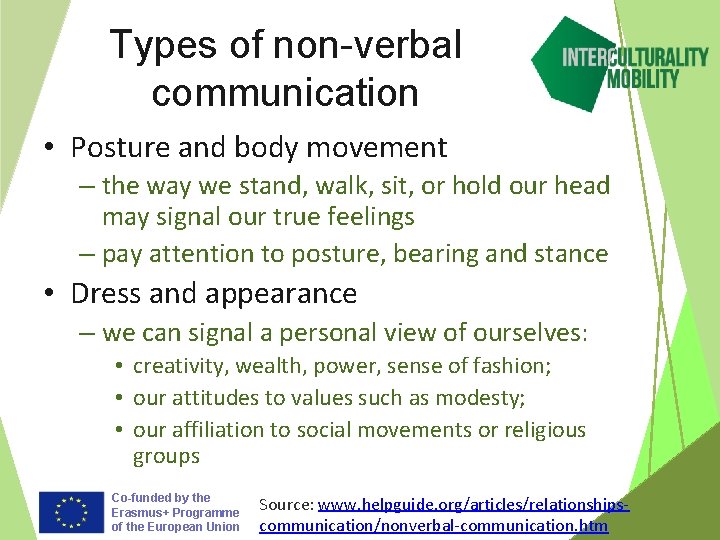 Types of non-verbal communication

INTERCULTURALITY MOBILITY

• Posture and body movement
– the way we stand, walk, sit, or hold our head may signal our true feelings
– pay attention to posture, bearing and stance
• Dress and appearance
– we can signal a personal view of ourselves:
• creativity, wealth, power, sense of fashion;
• our attitudes to values such as modesty;
• our affiliation to social movements or religious groups

Co-funded by the Erasmus+ Programme of the European Union

Source: www.helpguide.org/articles/relationships-communication/nonverbal-communication.htm